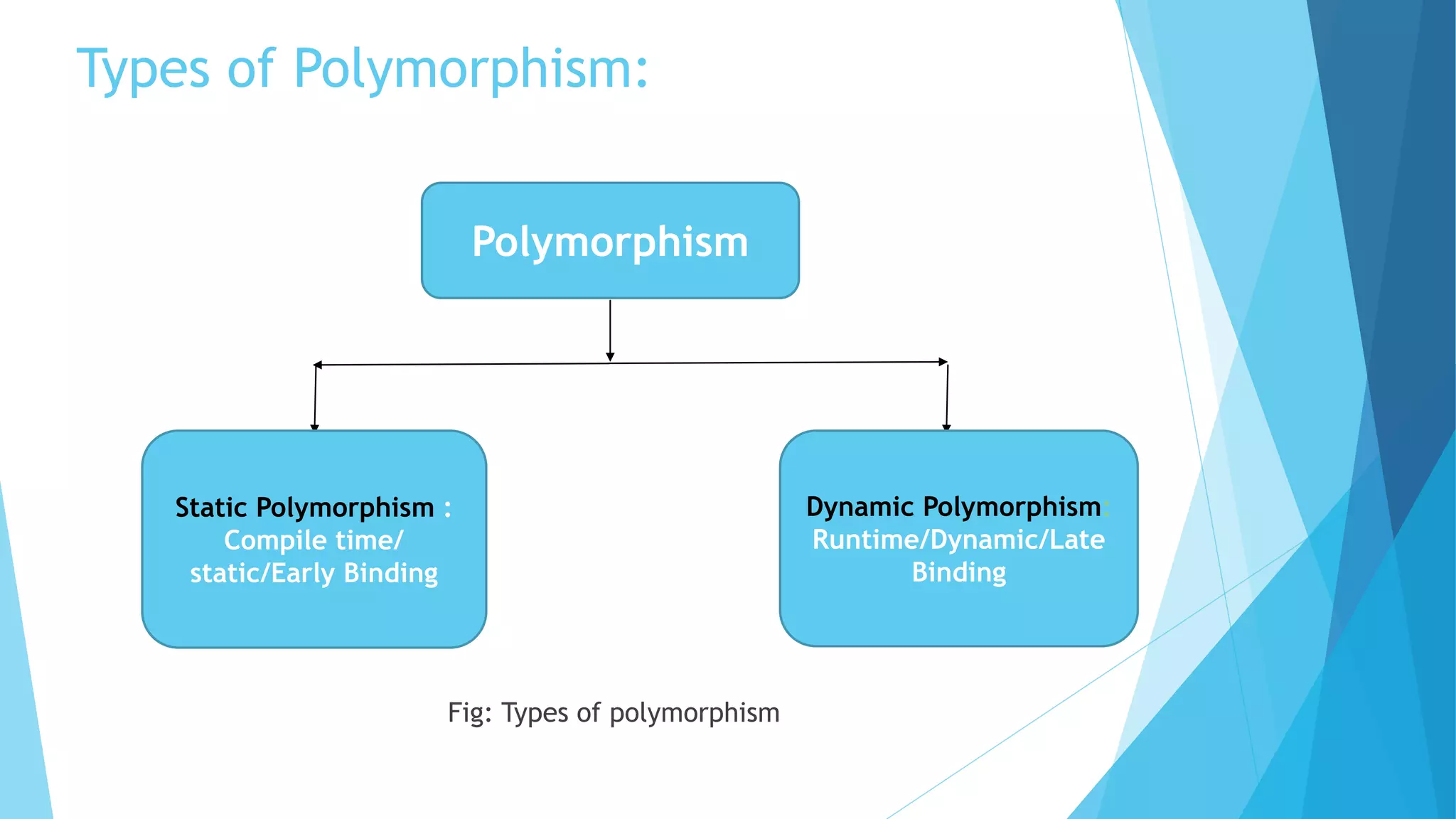 Types of Polymorphism:

Polymorphism

Static Polymorphism : Compile time/ static/Early Binding

Dynamic Polymorphism: Runtime/Dynamic/Late Binding

Fig: Types of polymorphism